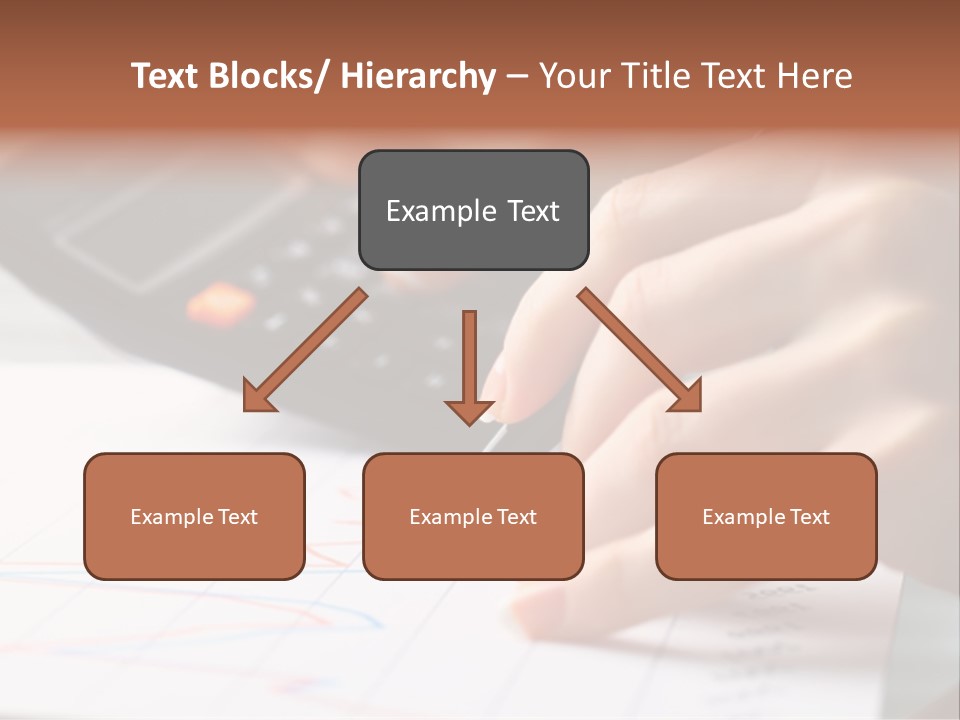 Text Blocks/ Hierarchy – Your Title Text Here

Example Text

Example Text

Example Text

Example Text